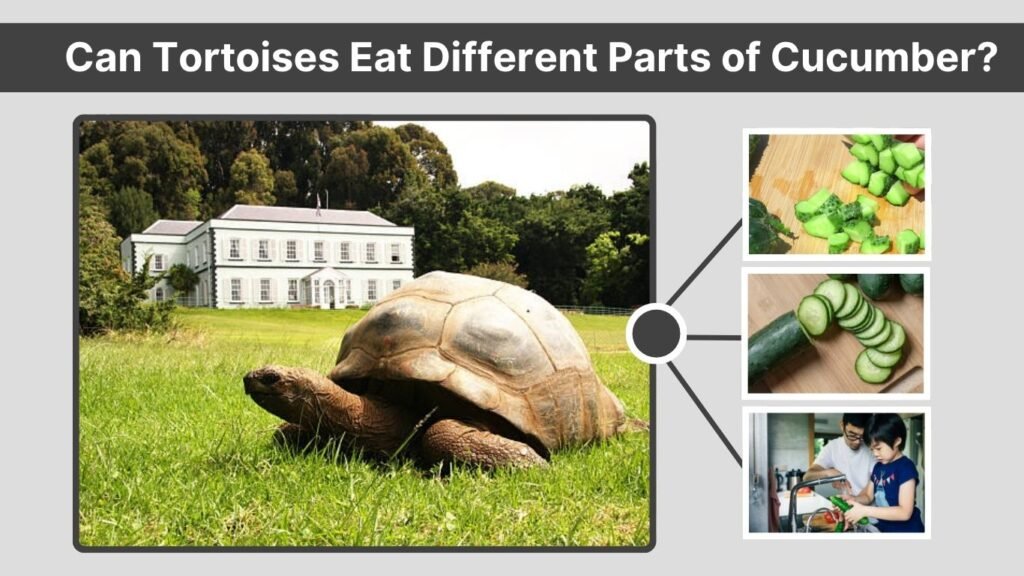 Can Tortoises Eat Different Parts of Cucumber?